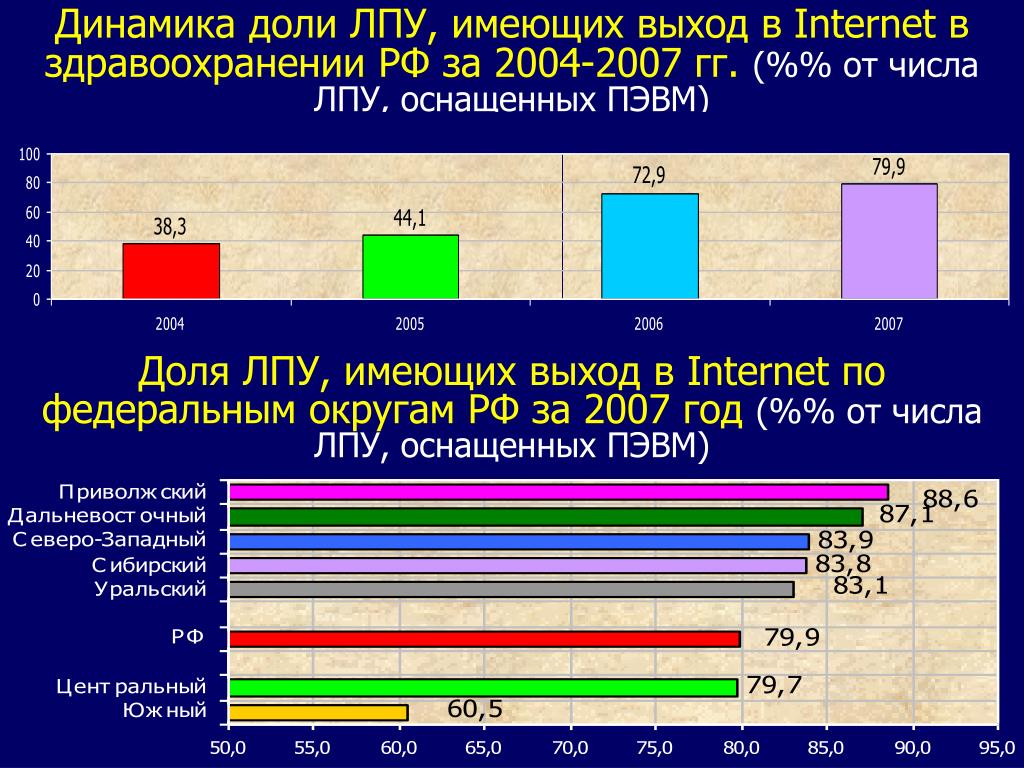 Динамика доли ЛПУ, имеющих выход в Internet в здравоохранении РФ за 2004-2007 гг. (%% от числа ЛПУ, оснащенных ПЭВМ)

100
80
60
40
20
0

38,3
44,1
72,9
79,9

2004
2005
2006
2007

Доля ЛПУ, имеющих выход в Internet по федеральным округам РФ за 2007 год (%% от числа ЛПУ, оснащенных ПЭВМ)

Приволжский 88,6
Дальневосточный 87,1
Северо-Западный 83,9
Сибирский 83,8
Уральский 83,1
РФ 79,9
Центральный 79,7
Южный 60,5

50,0 55,0 60,0 65,0 70,0 75,0 80,0 85,0 90,0 95,0